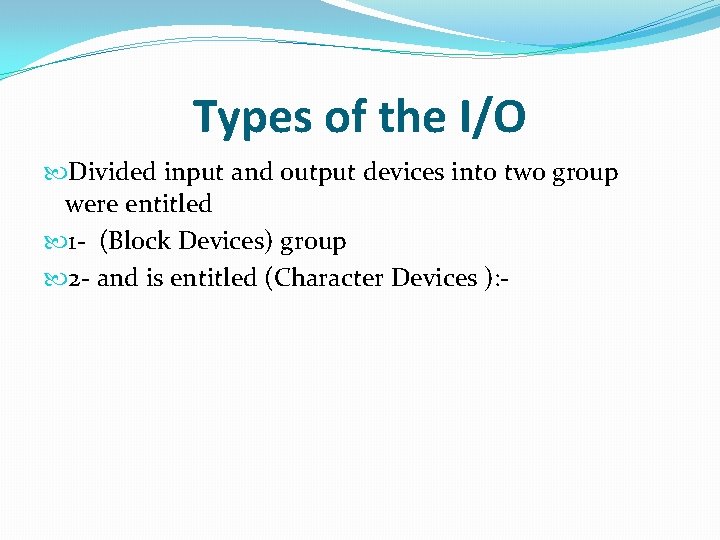 Types of the I/O

Divided input and output devices into two group were entitled

1- (Block Devices) group

2- and is entitled (Character Devices ):-